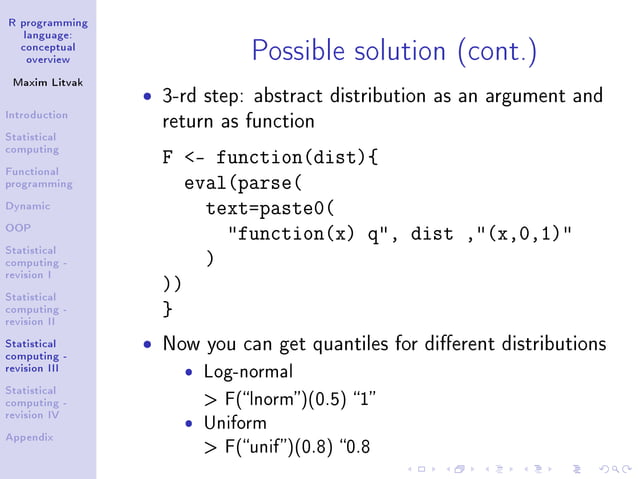 R programming language: conceptual overview

Maxim Litvak

Introduction

Statistical computing

Functional programming

Dynamic

OOP

Statistical computing - revision I

Statistical computing - revision II

Statistical computing - revision III

Statistical computing - revision IV

Appendix

Possible solution (cont.)

• 3-rd step: abstract distribution as an argument and return as function

F <- function(dist){
  eval(parse(
    text=paste0(
      "function(x) q", dist ,"(x,0,1)"
    )
))
}

• Now you can get quantiles for different distributions
  • Log-normal
  > F("lnorm")(0.5) "1"
  • Uniform
  > F("unif")(0.8) "0.8